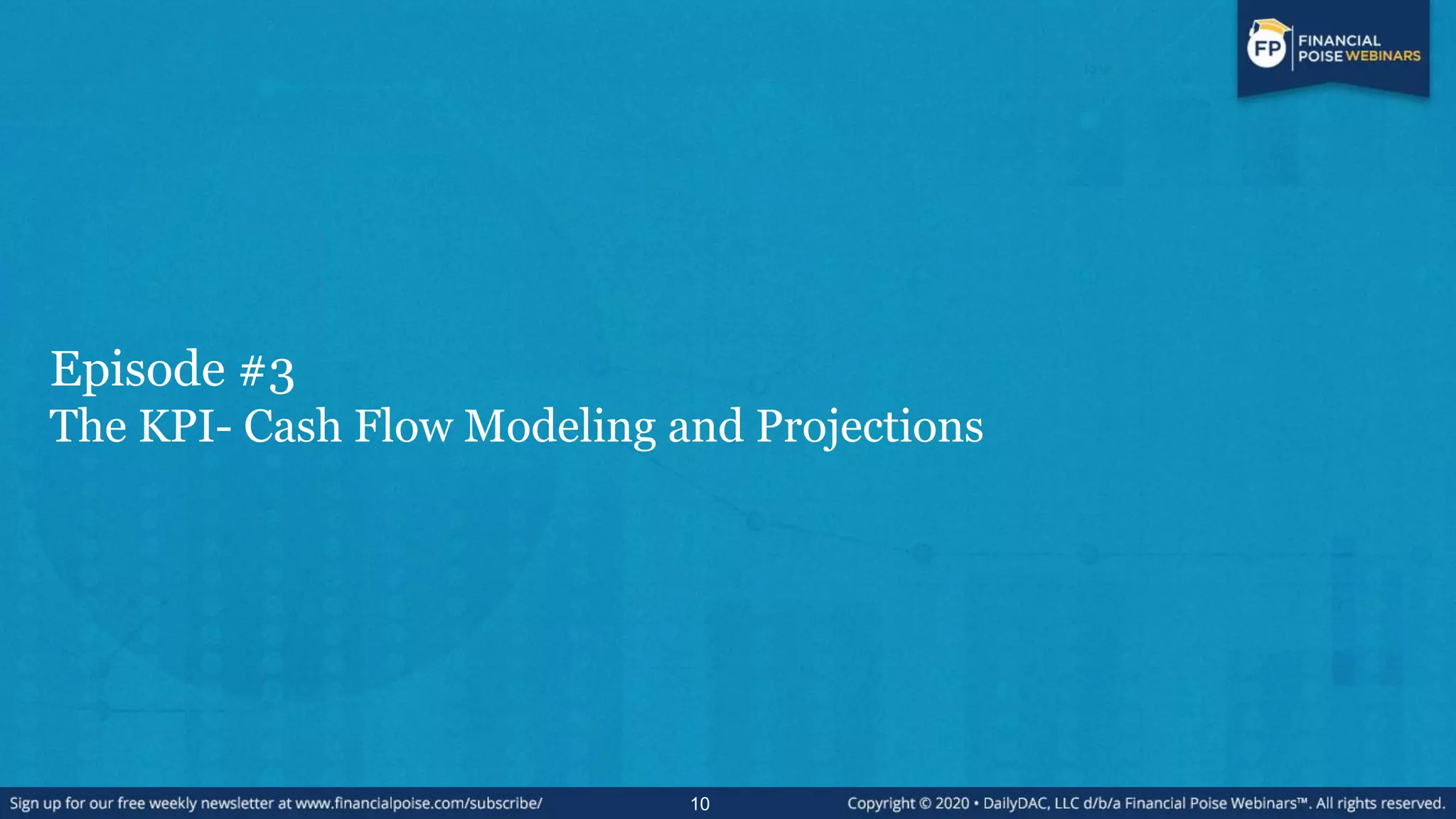 FP FINANCIAL POISE WEBINARS

Episode #3
The KPI- Cash Flow Modeling and Projections

Sign up for our free weekly newsletter at www.financialpoise.com/subscribe/ 10 Copyright © 2020 • DailyDAC, LLC d/b/a Financial Poise Webinars™. All rights reserved.